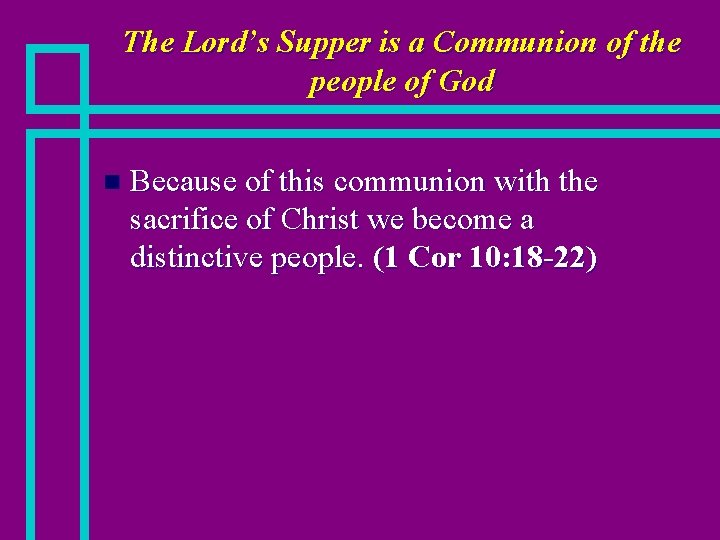 The Lord's Supper is a Communion of the people of God

Because of this communion with the sacrifice of Christ we become a distinctive people. (1 Cor 10:18-22)